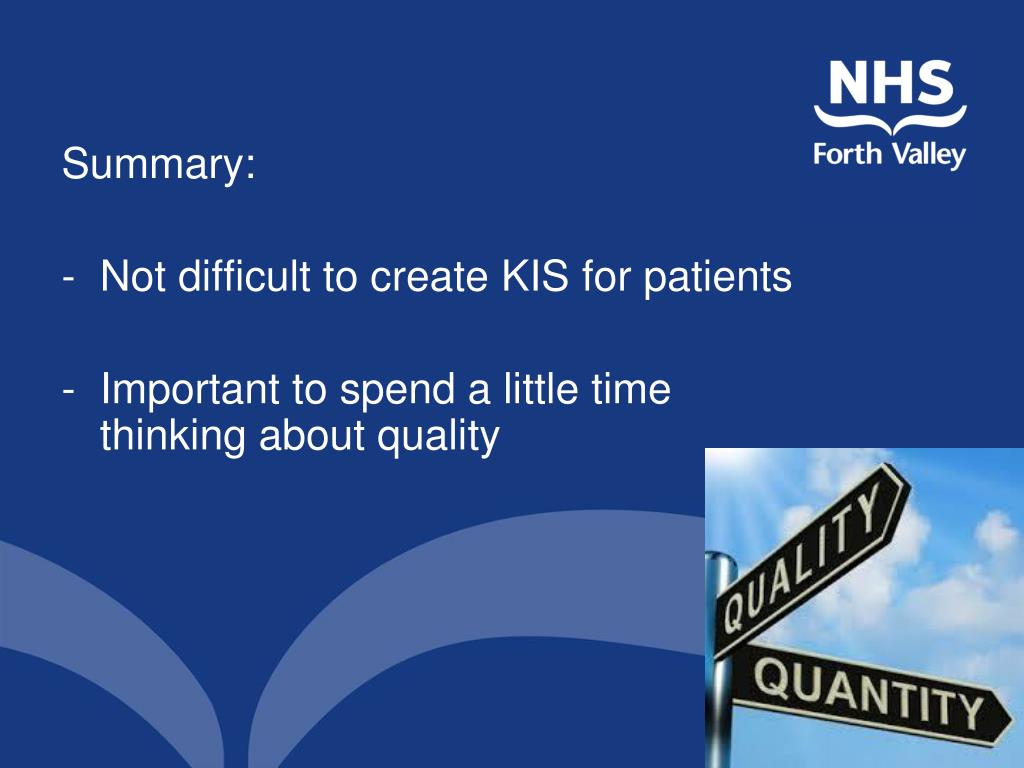 NHS
Forth Valley

Summary:

- Not difficult to create KIS for patients

- Important to spend a little time thinking about quality

QUALITY
QUANTITY